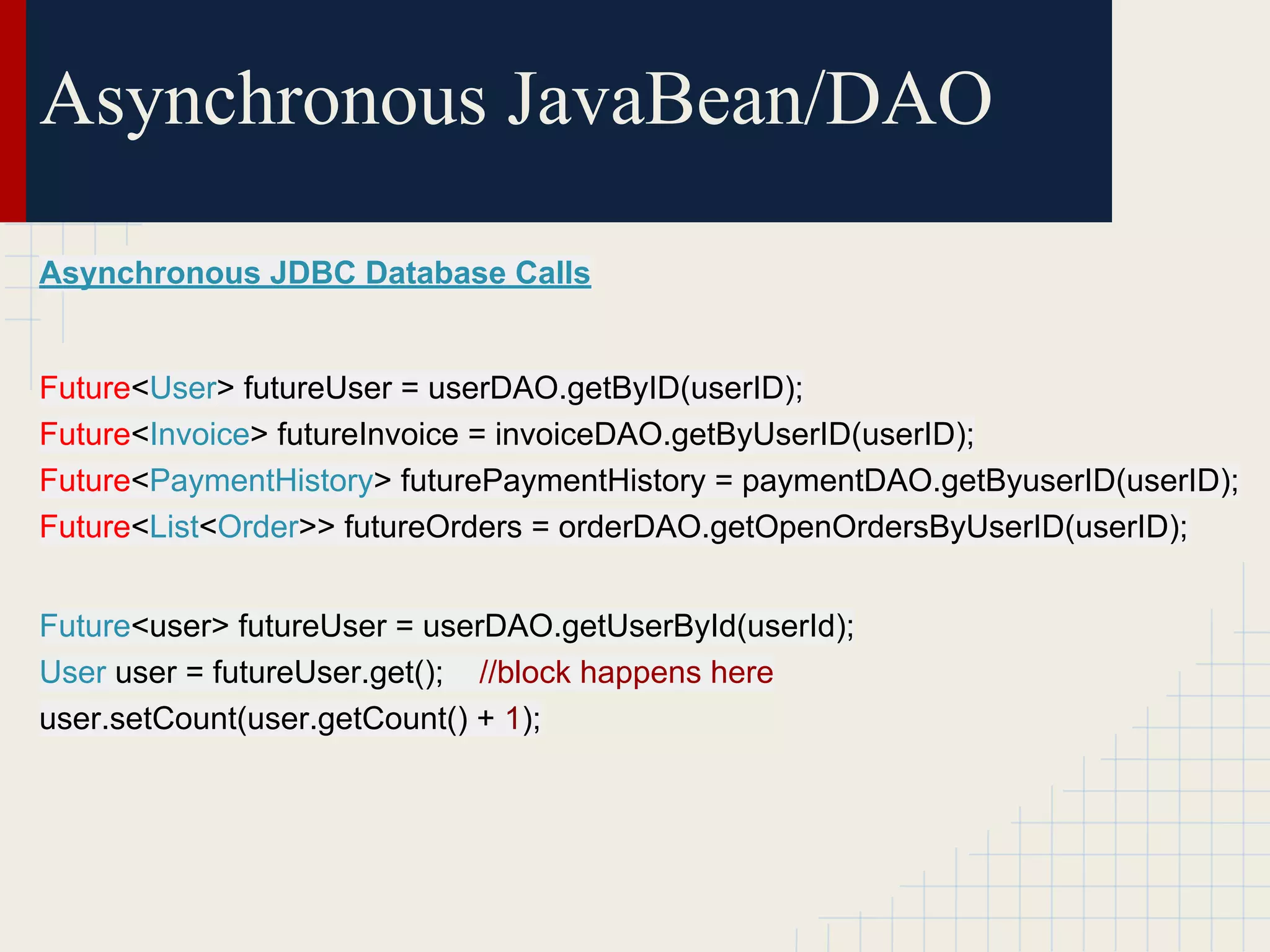 Asynchronous JavaBean/DAO

Asynchronous JDBC Database Calls

Future<User> futureUser = userDAO.getByID(userID);
Future<Invoice> futureInvoice = invoiceDAO.getByUserID(userID);
Future<PaymentHistory> futurePaymentHistory = paymentDAO.getByuserID(userID);
Future<List<Order>> futureOrders = orderDAO.getOpenOrdersByUserID(userID);

Future<user> futureUser = userDAO.getUserById(userId);
User user = futureUser.get(); //block happens here
user.setCount(user.getCount() + 1);